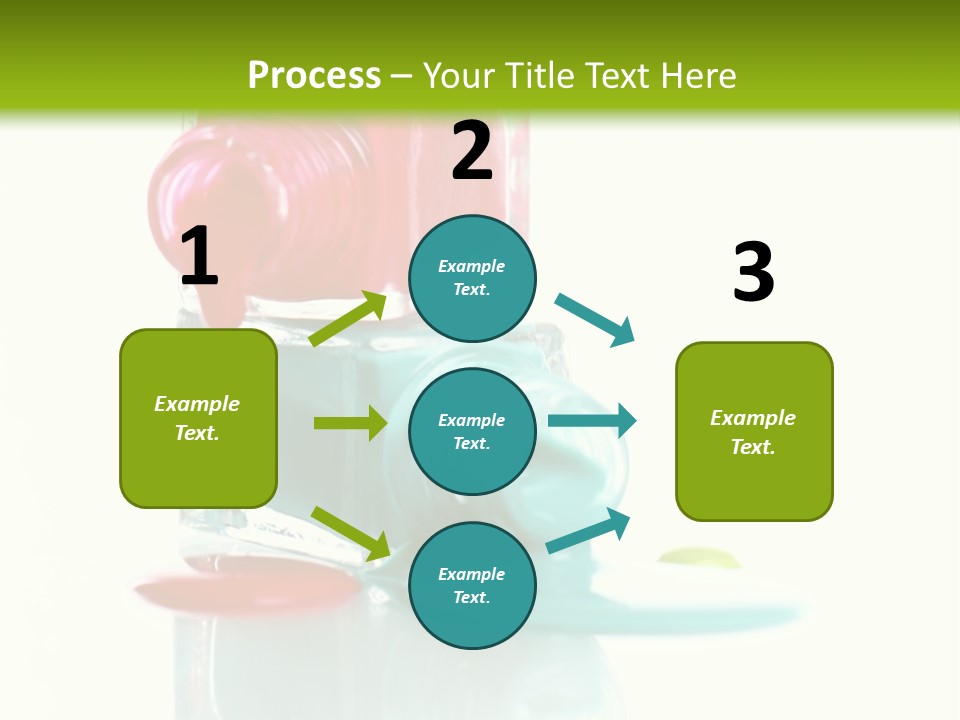 Process – Your Title Text Here

1

Example Text.

2

Example Text.

Example Text.

Example Text.

3

Example Text.